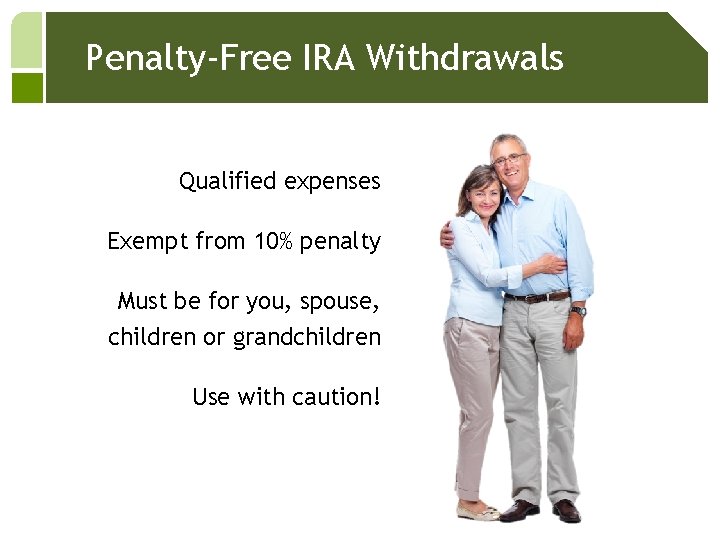 Penalty-Free IRA Withdrawals

Qualified expenses

Exempt from 10% penalty

Must be for you, spouse, children or grandchildren

Use with caution!